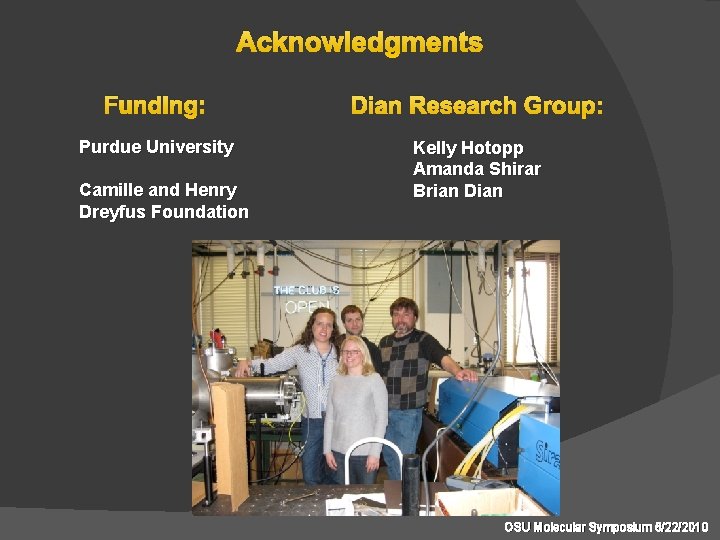 Acknowledgments

Funding:

Purdue University

Camille and Henry Dreyfus Foundation

Dian Research Group:

Kelly Hotopp
Amanda Shirar
Brian Dian

THE CLUB IS
OPEN

Sira

OSU Molecular Symposium 6/22/2010